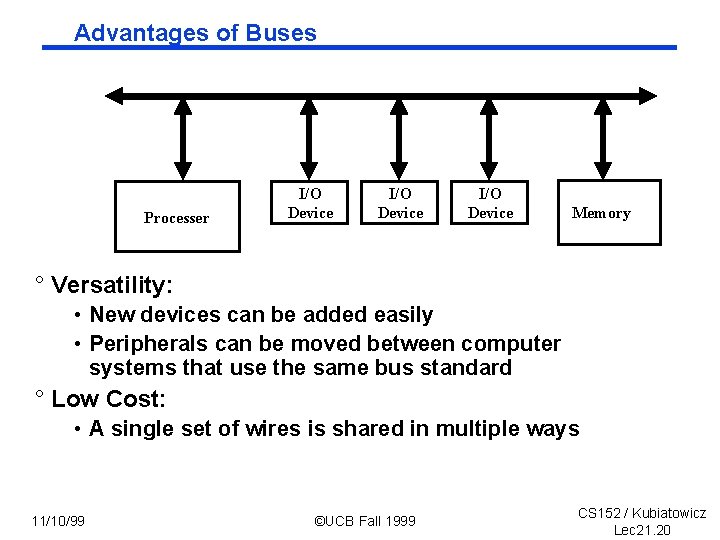 Advantages of Buses

Processer

I/O Device

I/O Device

I/O Device

Memory

° Versatility:

• New devices can be added easily

• Peripherals can be moved between computer systems that use the same bus standard

° Low Cost:

• A single set of wires is shared in multiple ways

11/10/99

©UCB Fall 1999

CS152 / Kubiatowicz
Lec21.20